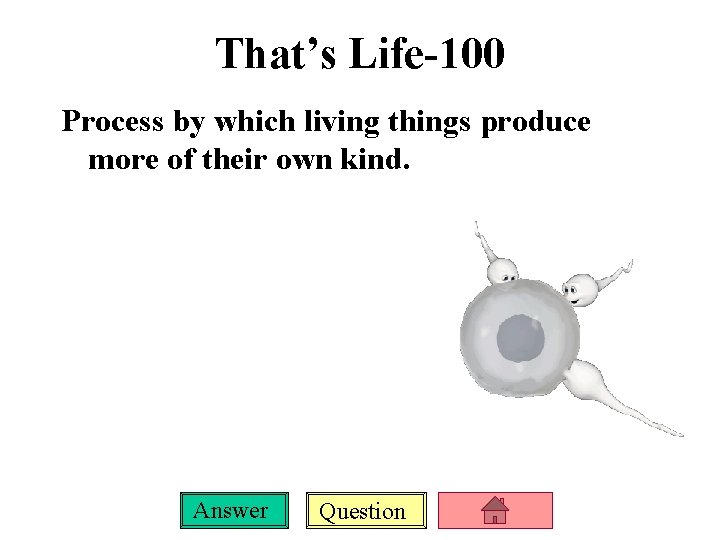 That’s Life-100

Process by which living things produce more of their own kind.

Answer

Question